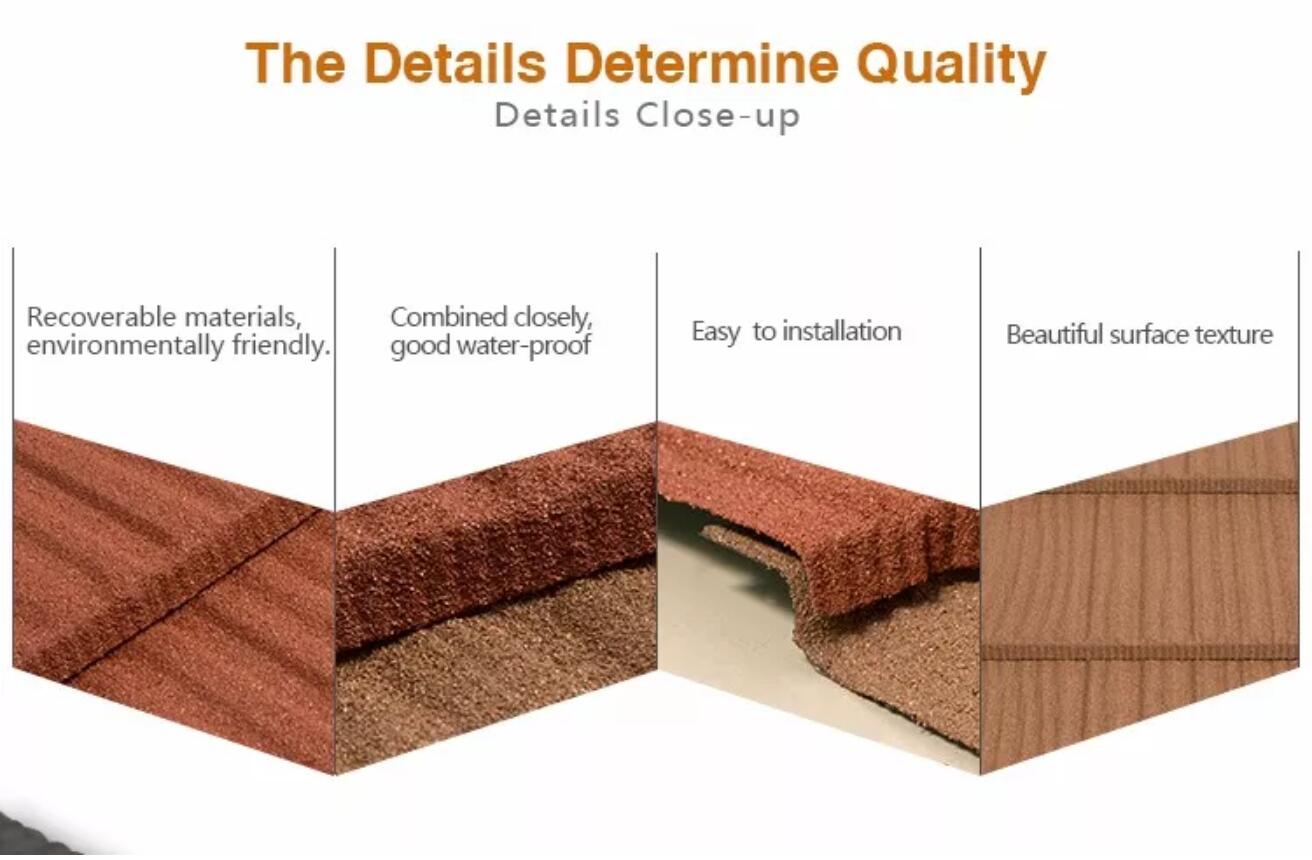 The Details Determine Quality
Details Close-up

Recoverable materials, environmentally friendly.

Combined closely, good water-proof

Easy to installation

Beautiful surface texture